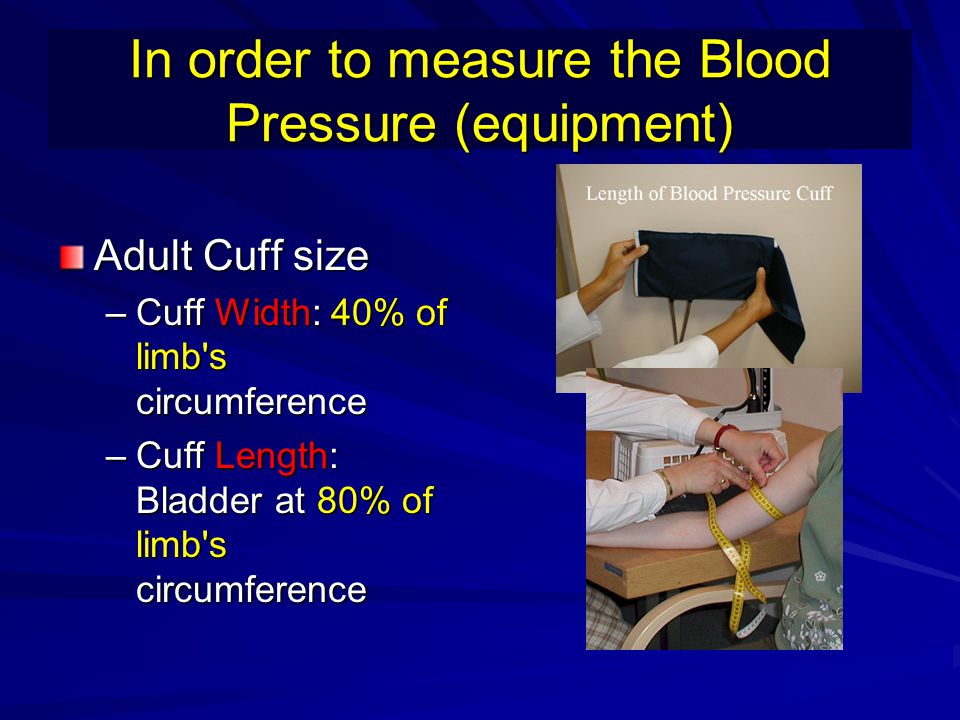 In order to measure the Blood Pressure (equipment)

Adult Cuff size

– Cuff Width: 40% of limb's circumference

– Cuff Length: Bladder at 80% of limb's circumference

Length of Blood Pressure Cuff